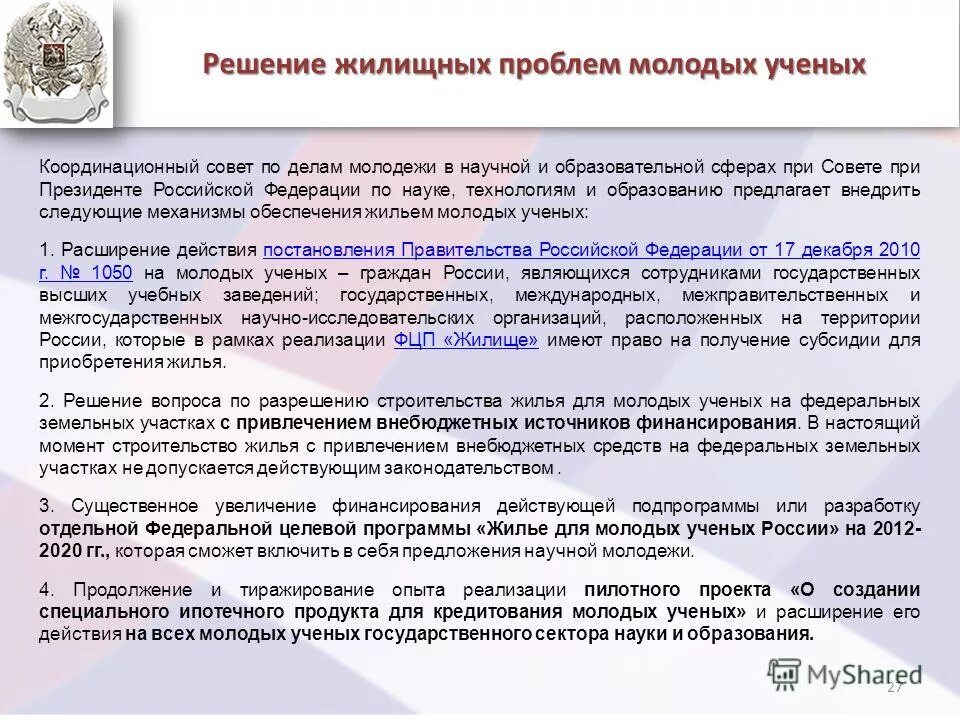 Решение жилищных проблем молодых ученых

Координационный совет по делам молодежи в научной и образовательной сферах при Совете при Президенте Российской Федерации по науке, технологиям и образованию предлагает внедрить следующие механизмы обеспечения жильем молодых ученых:

1. Расширение действия постановления Правительства Российской Федерации от 17 декабря 2010 г. № 1050 на молодых ученых – граждан России, являющихся сотрудниками государственных высших учебных заведений; государственных, международных, межправительственных и межгосударственных научно-исследовательских организаций, расположенных на территории России, которые в рамках реализации ФЦП «Жилище» имеют право на получение субсидии для приобретения жилья.

2. Решение вопроса по разрешению строительства жилья для молодых ученых на федеральных земельных участках с привлечением внебюджетных источников финансирования. В настоящий момент строительство жилья с привлечением внебюджетных средств на федеральных земельных участках не допускается действующим законодательством .

3. Существенное увеличение финансирования действующей подпрограммы или разработку отдельной Федеральной целевой программы «Жилье для молодых ученых России» на 2012-2020 гг., которая сможет включить в себя предложения научной молодежи.

4. Продолжение и тиражирование опыта реализации пилотного проекта «О создании специального ипотечного продукта для кредитования молодых ученых» и расширение его действия на всех молодых ученых государственного сектора науки и образования.

MyShared

27